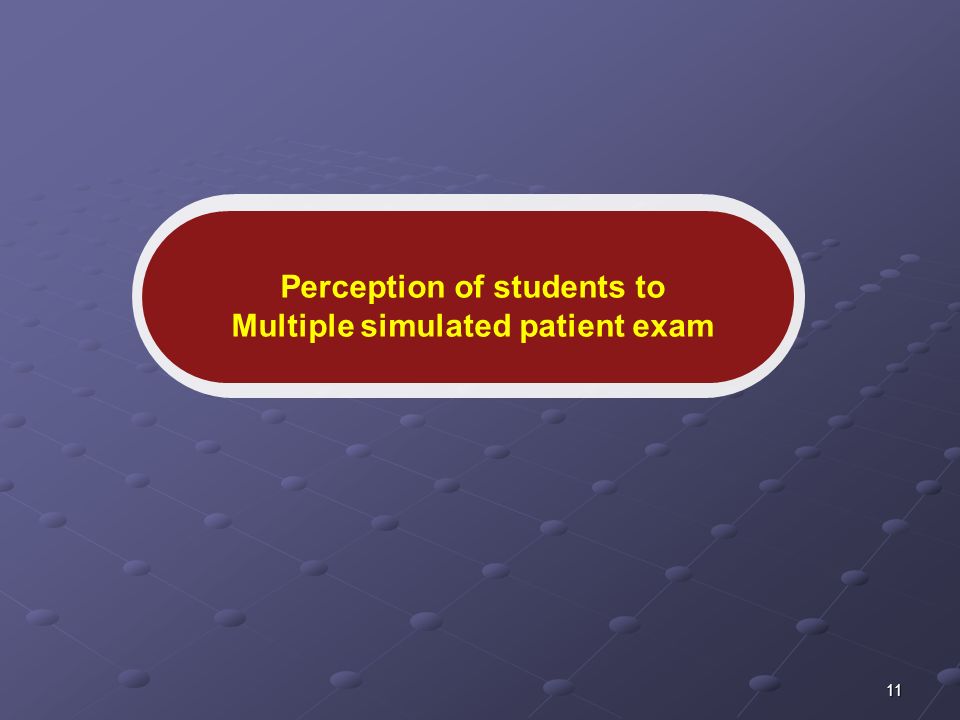 Perception of students to
Multiple simulated patient exam

11